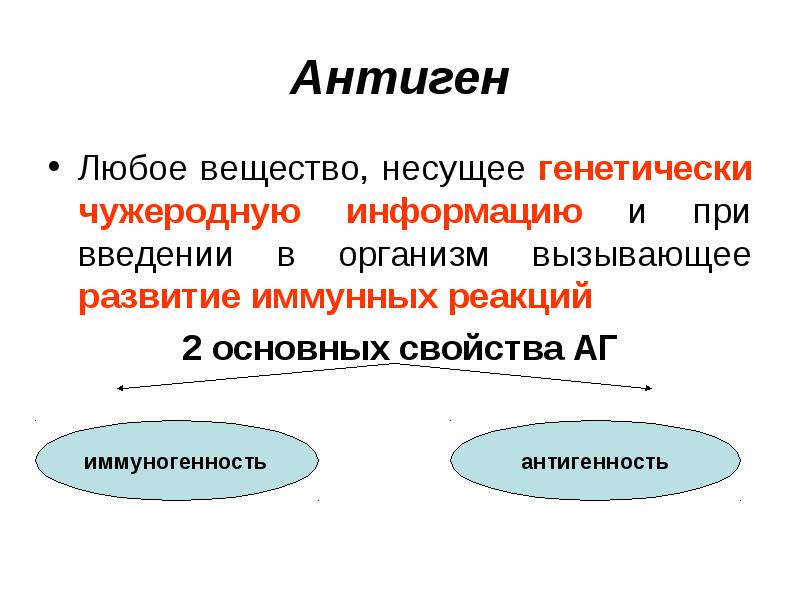 Антиген

• Любое вещество, несущее генетически чужеродную информацию и при введении в организм вызывающее развитие иммунных реакций

2 основных свойства АГ

иммуногенность

антигенность